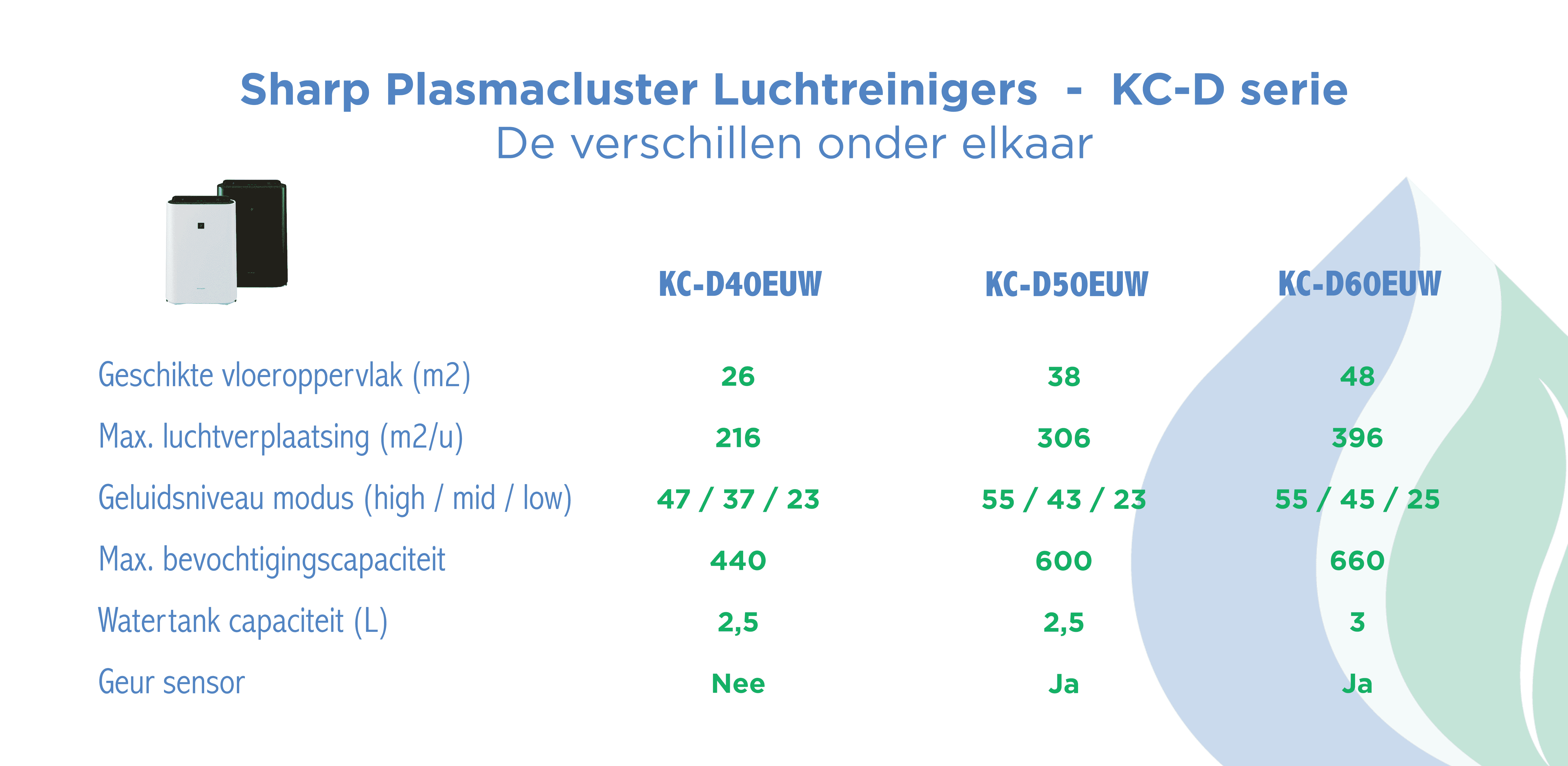 Sharp Plasmacluster Luchtreinigers - KC-D serie
De verschillen onder elkaar

| | KC-D40EUW | KC-D50EUW | KC-D60EUW |
|---|---|---|---|
| Geschikte vloeroppervlak (m2) | 26 | 38 | 48 |
| Max. luchtverplaatsing (m2/u) | 216 | 306 | 396 |
| Geluidsniveau modus (high / mid / low) | 47 / 37 / 23 | 55 / 43 / 23 | 55 / 45 / 25 |
| Max. bevochtigingscapaciteit | 440 | 600 | 660 |
| Watertank capaciteit (L) | 2,5 | 2,5 | 3 |
| Geur sensor | Nee | Ja | Ja |